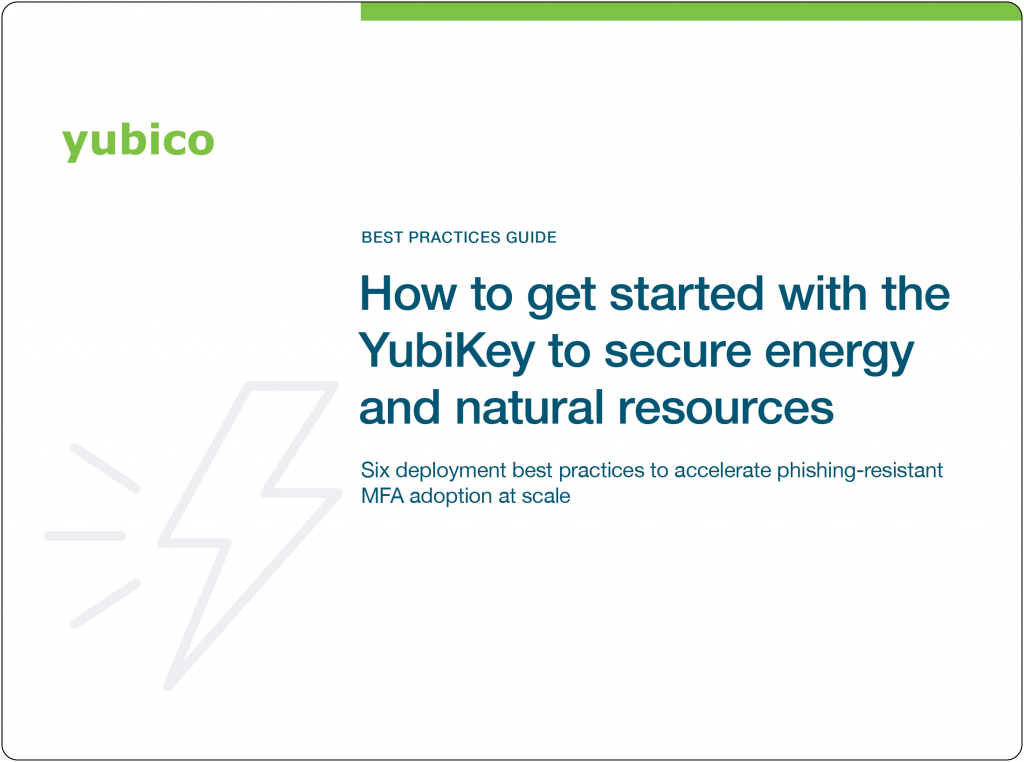 yubico

BEST PRACTICES GUIDE

How to get started with the YubiKey to secure energy and natural resources

Six deployment best practices to accelerate phishing-resistant MFA adoption at scale